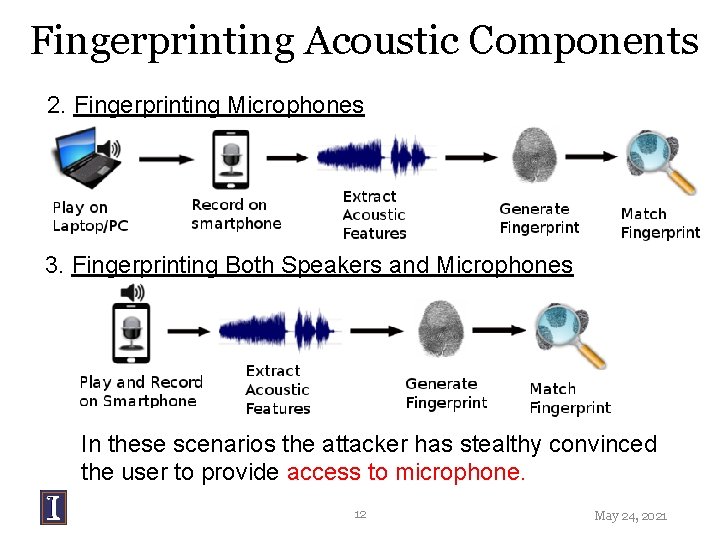 Fingerprinting Acoustic Components

2. Fingerprinting Microphones

Play on Laptop/PC

Record on smartphone

Extract Acoustic Features

Generate Fingerprint

Match Fingerprint

3. Fingerprinting Both Speakers and Microphones

Play and Record on Smartphone

Extract Acoustic Features

Generate Fingerprint

Match Fingerprint

In these scenarios the attacker has stealthy convinced the user to provide access to microphone.

I

12

May 24, 2021